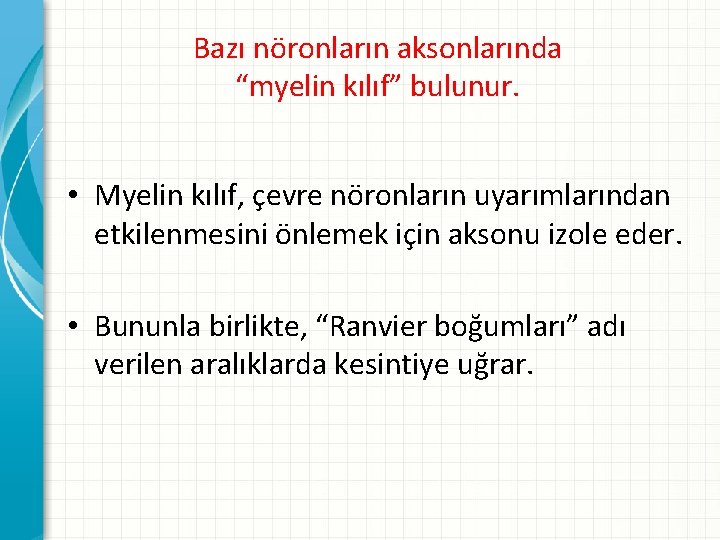 Bazı nöronların aksonlarında “myelin kılıf” bulunur.

• Myelin kılıf, çevre nöronların uyarımlarından etkilenmesini önlemek için aksonu izole eder.

• Bununla birlikte, “Ranvier boğumları” adı verilen aralıklarda kesintiye uğrar.